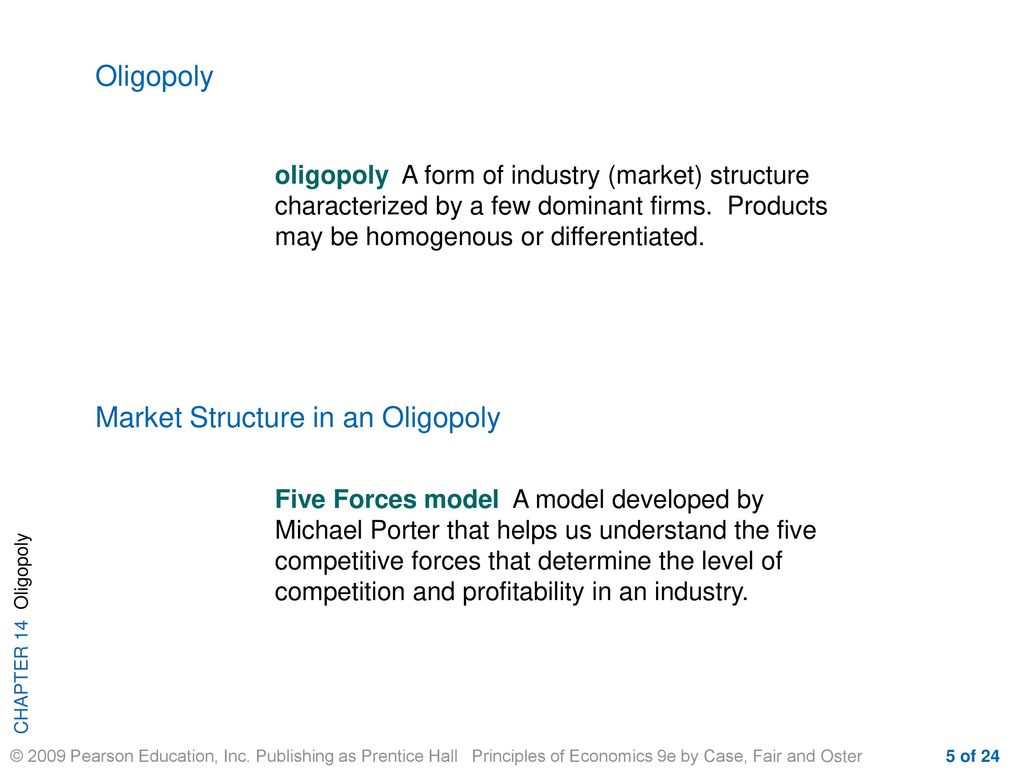 Oligopoly

oligopoly A form of industry (market) structure characterized by a few dominant firms. Products may be homogenous or differentiated.

Market Structure in an Oligopoly

Five Forces model A model developed by Michael Porter that helps us understand the five competitive forces that determine the level of competition and profitability in an industry.

CHAPTER 14 Oligopoly

© 2009 Pearson Education, Inc. Publishing as Prentice Hall Principles of Economics 9e by Case, Fair and Oster 5 of 24